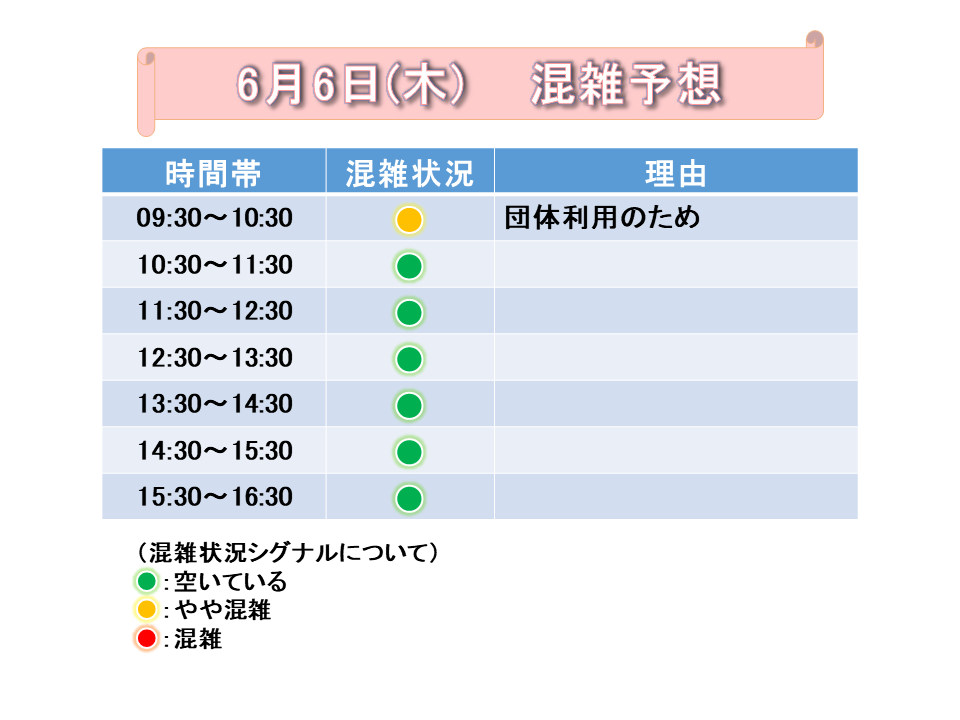 6月6日(木)　混雑予想

| 時間帯 | 混雑状況 | 理由 |
|---|---|---|
| 09:30～10:30 | | 団体利用のため |
| 10:30～11:30 | | |
| 11:30～12:30 | | |
| 12:30～13:30 | | |
| 13:30～14:30 | | |
| 14:30～15:30 | | |
| 15:30～16:30 | | |

（混雑状況シグナルについて）
:空いている
:やや混雑
:混雑